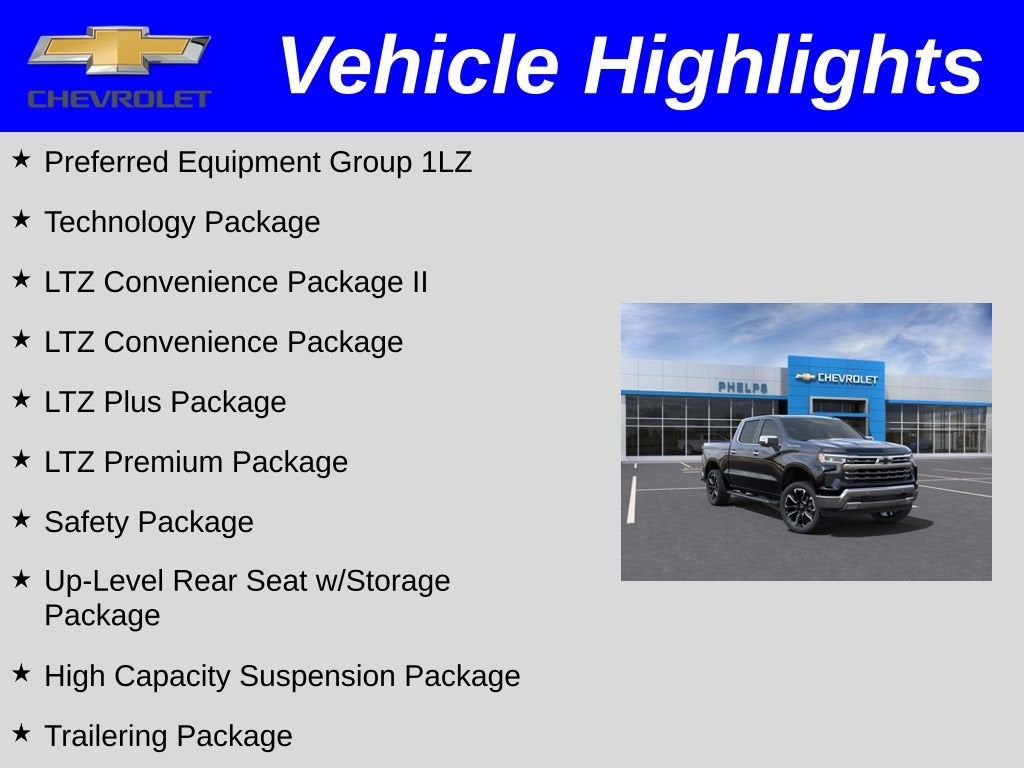 CHEVROLET

Vehicle Highlights

★ Preferred Equipment Group 1LZ

★ Technology Package

★ LTZ Convenience Package II

★ LTZ Convenience Package

★ LTZ Plus Package

★ LTZ Premium Package

★ Safety Package

★ Up-Level Rear Seat w/Storage Package

★ High Capacity Suspension Package

★ Trailering Package

PHELPS

CHEVROLET